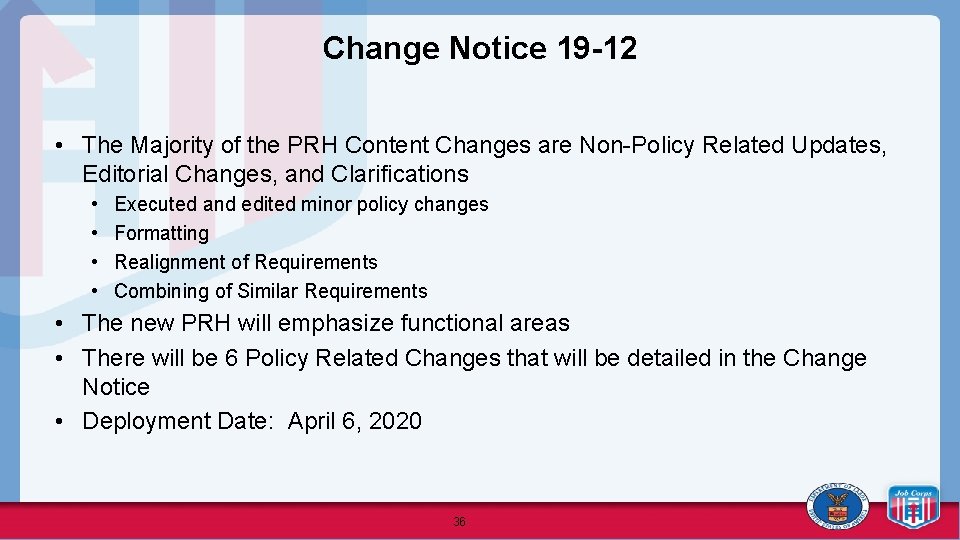 Change Notice 19-12

• The Majority of the PRH Content Changes are Non-Policy Related Updates, Editorial Changes, and Clarifications
  • Executed and edited minor policy changes
  • Formatting
  • Realignment of Requirements
  • Combining of Similar Requirements
• The new PRH will emphasize functional areas
• There will be 6 Policy Related Changes that will be detailed in the Change Notice
• Deployment Date: April 6, 2020

36

Job Corps